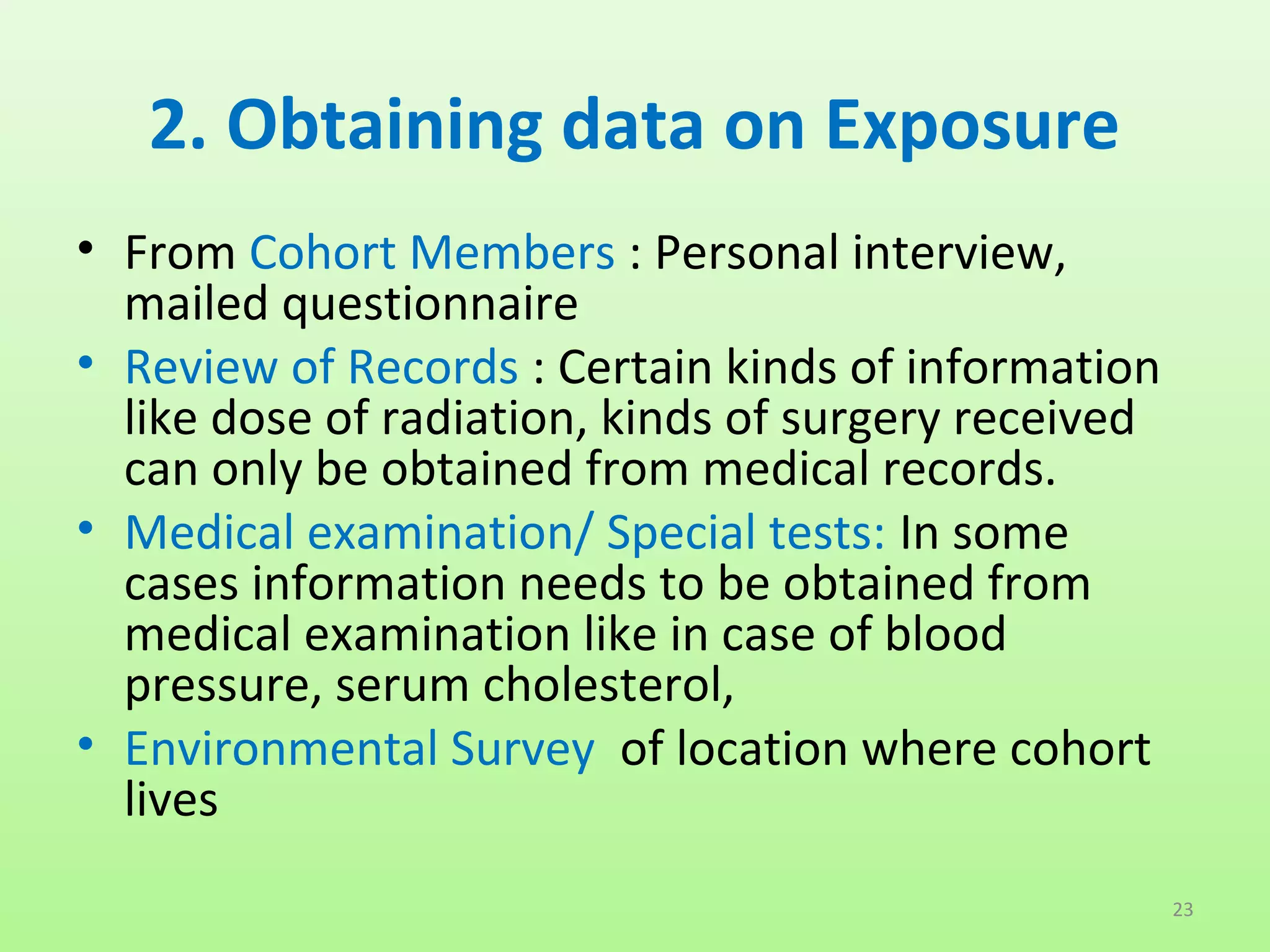 2. Obtaining data on Exposure

• From Cohort Members : Personal interview, mailed questionnaire
• Review of Records : Certain kinds of information like dose of radiation, kinds of surgery received can only be obtained from medical records.
• Medical examination/ Special tests: In some cases information needs to be obtained from medical examination like in case of blood pressure, serum cholesterol,
• Environmental Survey of location where cohort lives

23